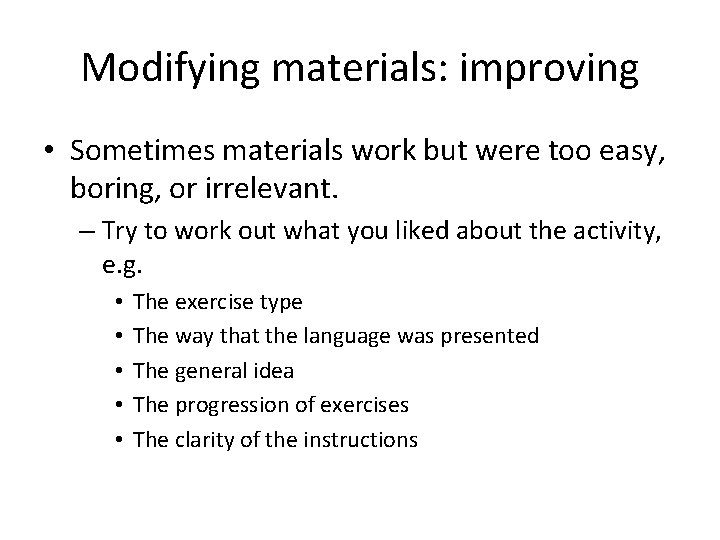 Modifying materials: improving

• Sometimes materials work but were too easy, boring, or irrelevant.
– Try to work out what you liked about the activity, e.g.
• The exercise type
• The way that the language was presented
• The general idea
• The progression of exercises
• The clarity of the instructions